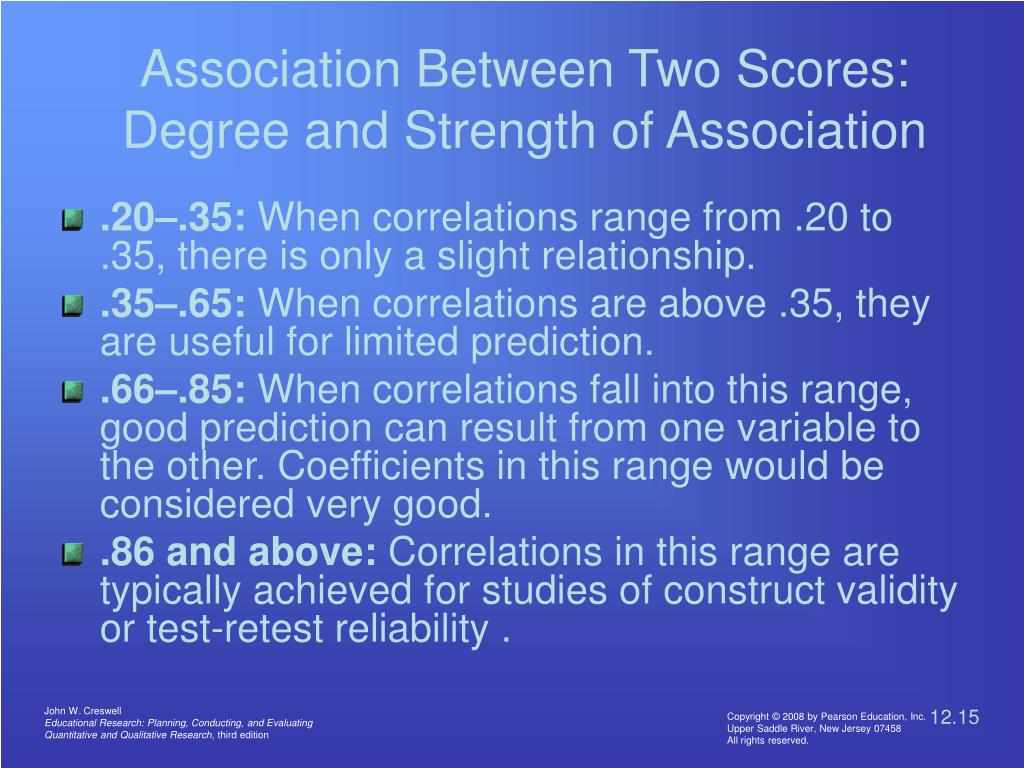 Association Between Two Scores: Degree and Strength of Association

.20–.35: When correlations range from .20 to .35, there is only a slight relationship.

.35–.65: When correlations are above .35, they are useful for limited prediction.

.66–.85: When correlations fall into this range, good prediction can result from one variable to the other. Coefficients in this range would be considered very good.

.86 and above: Correlations in this range are typically achieved for studies of construct validity or test-retest reliability .

John W. Creswell
Educational Research: Planning, Conducting, and Evaluating Quantitative and Qualitative Research, third edition

Copyright © 2008 by Pearson Education, Inc.
Upper Saddle River, New Jersey 07458
All rights reserved.

12.15